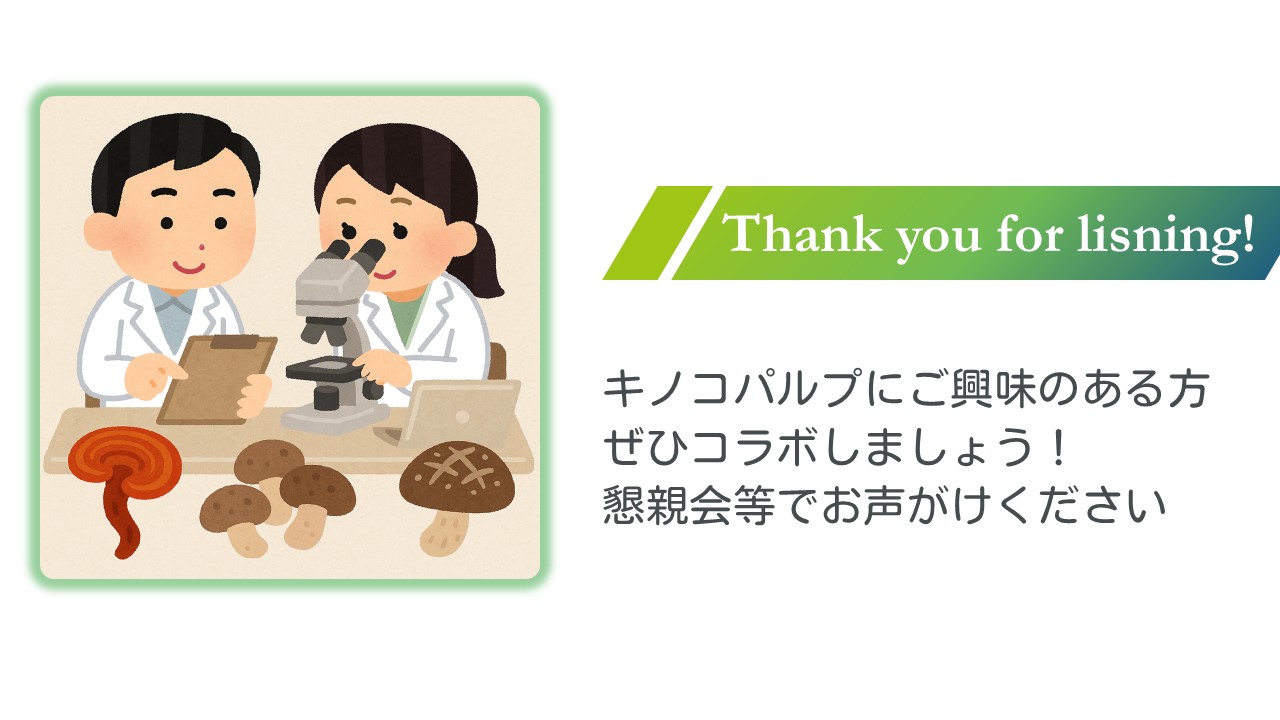 Thank you for lisning!

キノコパルプにご興味のある方
ぜひコラボしましょう！
懇親会等でお声がけください